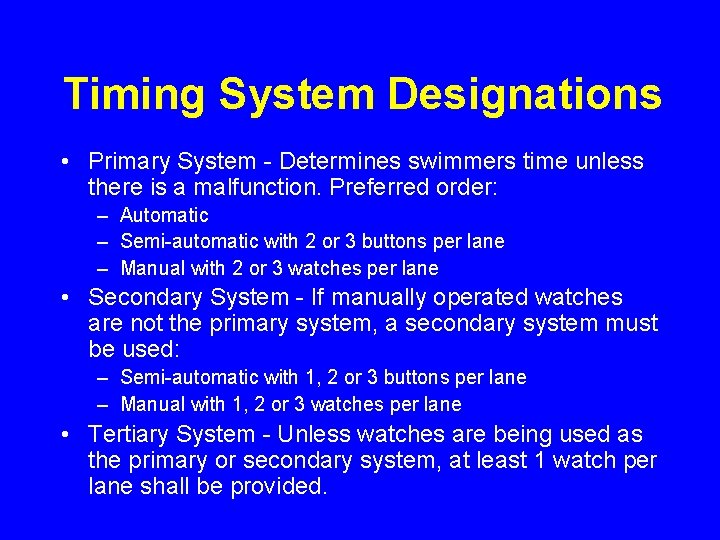 Timing System Designations

• Primary System - Determines swimmers time unless there is a malfunction. Preferred order:
– Automatic
– Semi-automatic with 2 or 3 buttons per lane
– Manual with 2 or 3 watches per lane

• Secondary System - If manually operated watches are not the primary system, a secondary system must be used:
– Semi-automatic with 1, 2 or 3 buttons per lane
– Manual with 1, 2 or 3 watches per lane

• Tertiary System - Unless watches are being used as the primary or secondary system, at least 1 watch per lane shall be provided.